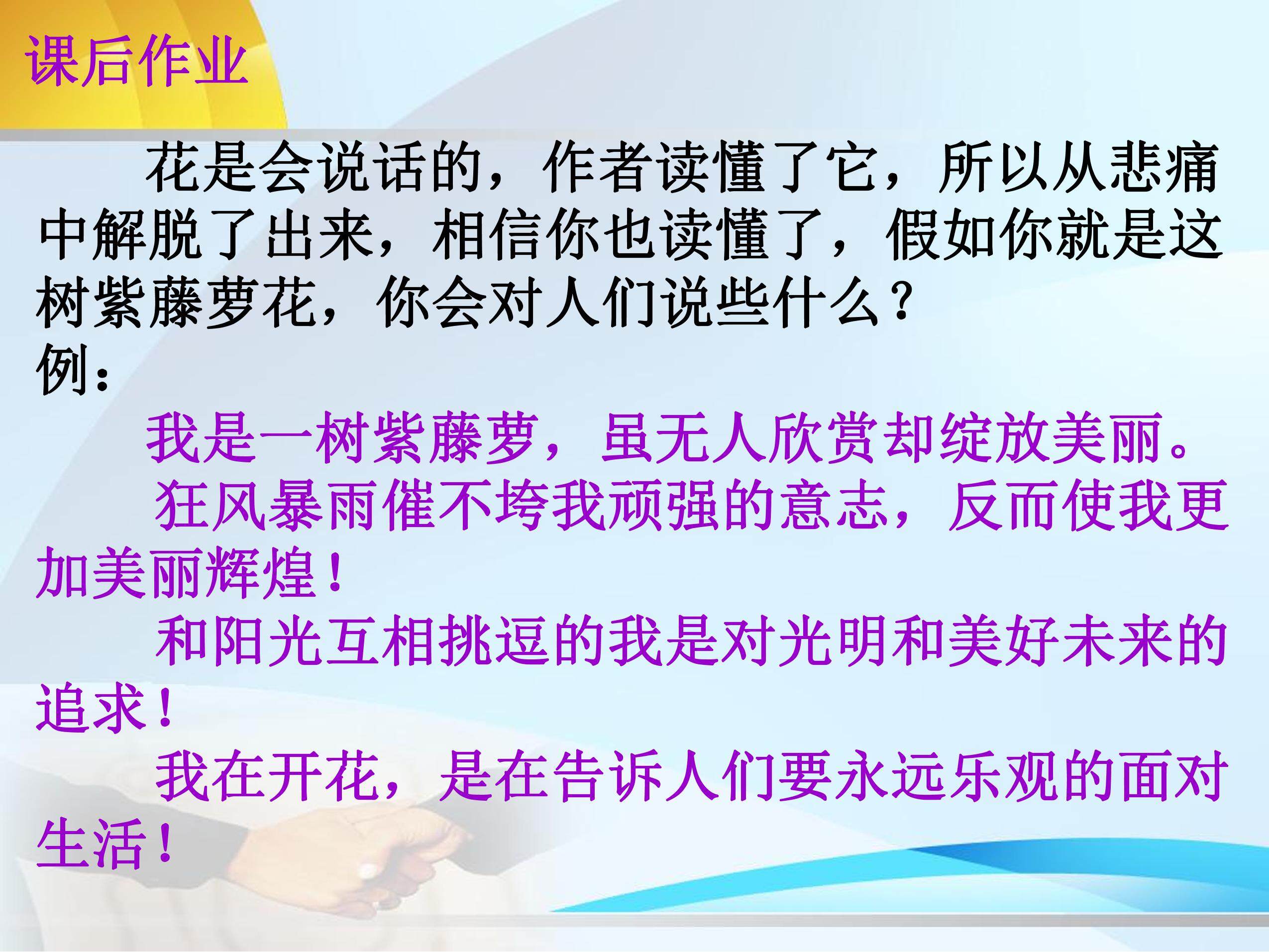 课后作业

花是会说话的，作者读懂了它，所以从悲痛中解脱了出来，相信你也读懂了，假如你就是这树紫藤萝花，你会对人们说些什么？

例：

我是一树紫藤萝，虽无人欣赏却绽放美丽。

狂风暴雨催不垮我顽强的意志，反而使我更加美丽辉煌！

和阳光互相挑逗的我是对光明和美好未来的追求！

我在开花，是在告诉人们要永远乐观的面对生活！